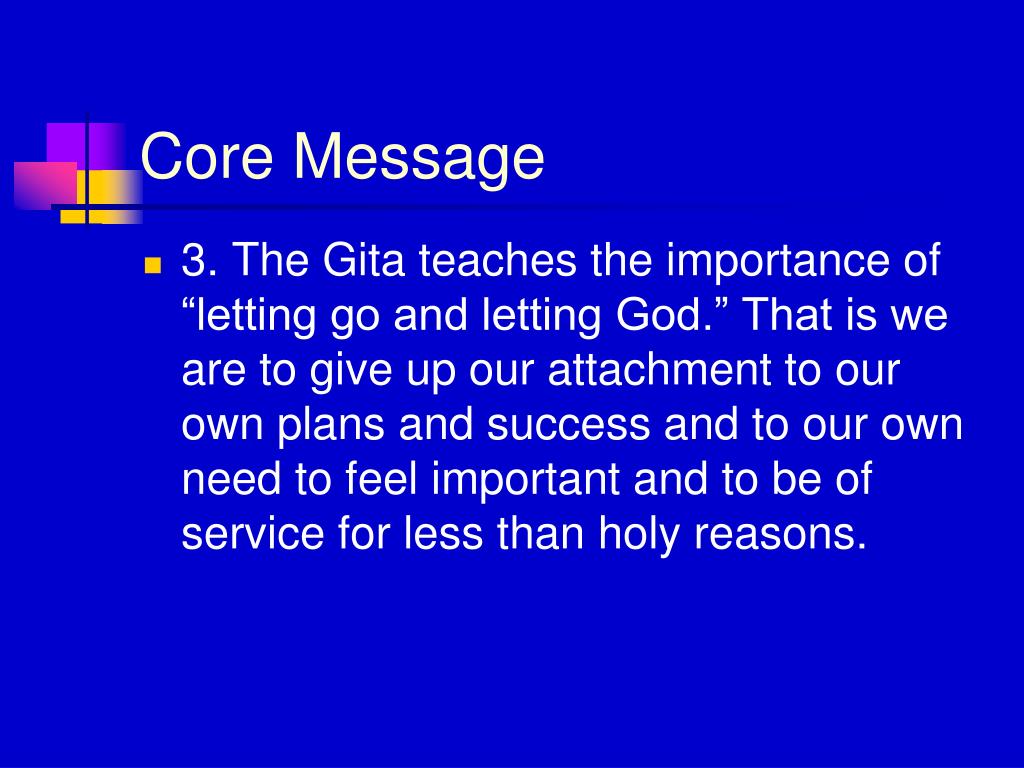 Core Message

3. The Gita teaches the importance of “letting go and letting God.” That is we are to give up our attachment to our own plans and success and to our own need to feel important and to be of service for less than holy reasons.